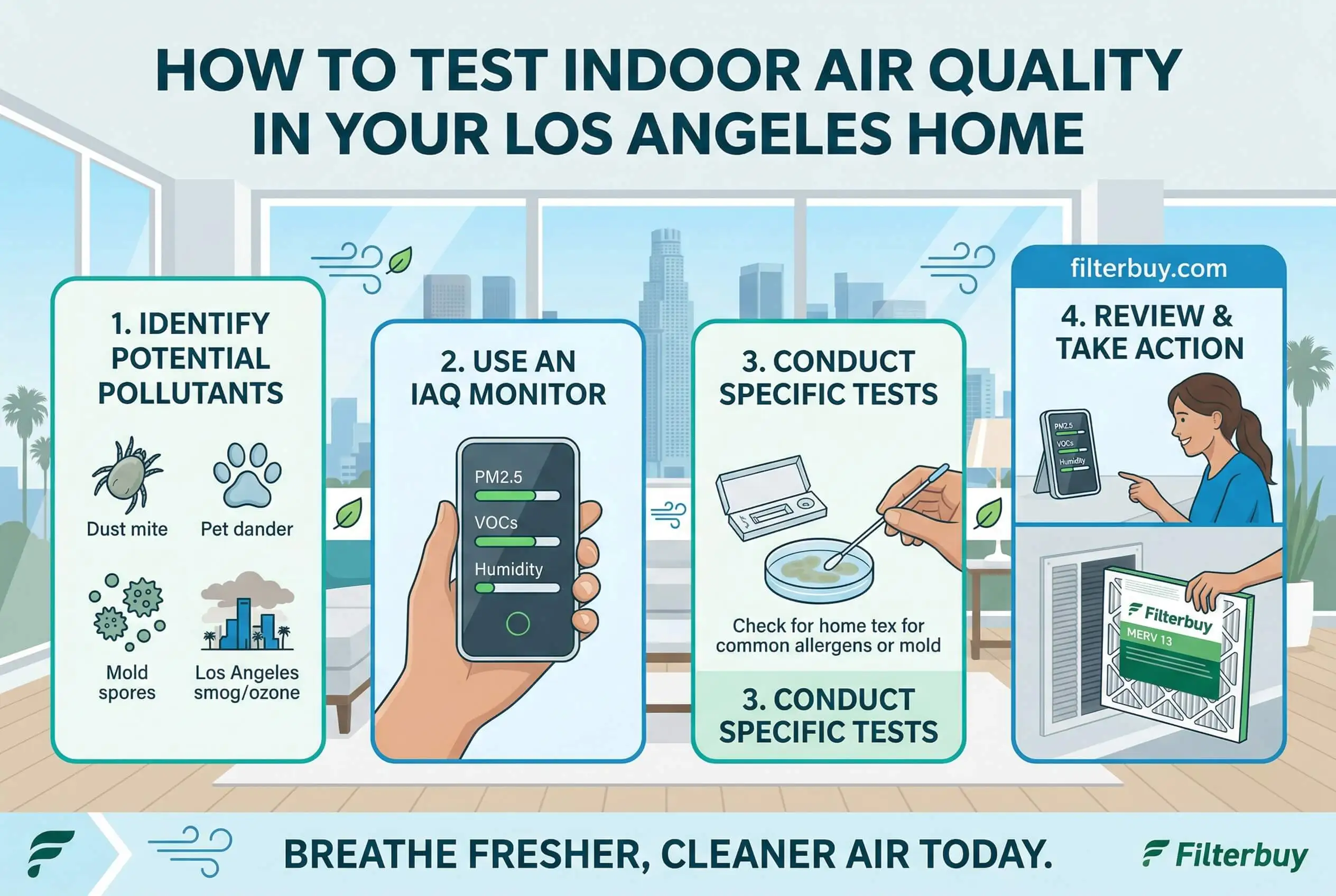 HOW TO TEST INDOOR AIR QUALITY IN YOUR LOS ANGELES HOME

1. IDENTIFY POTENTIAL POLLUTANTS

Dust mite

Pet dander

Mold spores

Los Angeles smog/ozone

2. USE AN IAQ MONITOR

PM2.5

VOCs

Humidity

3. CONDUCT SPECIFIC TESTS

Check for home tex for common allergens or mold

3. CONDUCT SPECIFIC TESTS

filterbuy.com

4. REVIEW & TAKE ACTION

PM2.5

VOCs

Humidity

Filterbuy

MERV 13

BREATHE FRESHER, CLEANER AIR TODAY.

Filterbuy